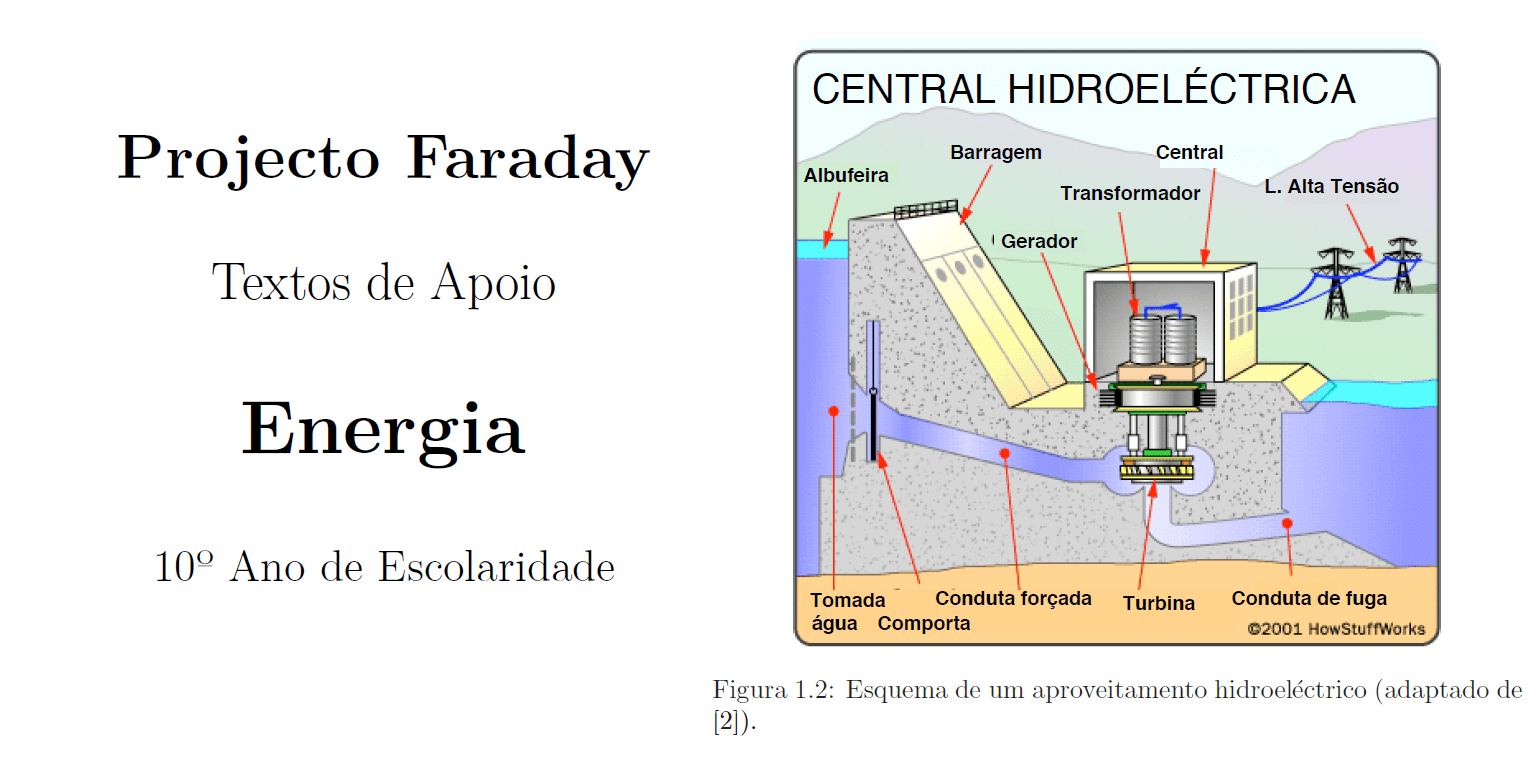 Projecto Faraday

Textos de Apoio

Energia

10º Ano de Escolaridade

CENTRAL HIDROELÉCTRICA

Albufeira

Barragem

Central

Transformador

L. Alta Tensão

Gerador

Tomada água

Comporta

Conduta forçada

Turbina

Conduta de fuga

©2001 HowStuffWorks

Figura 1.2: Esquema de um aproveitamento hidroeléctrico (adaptado de [2]).